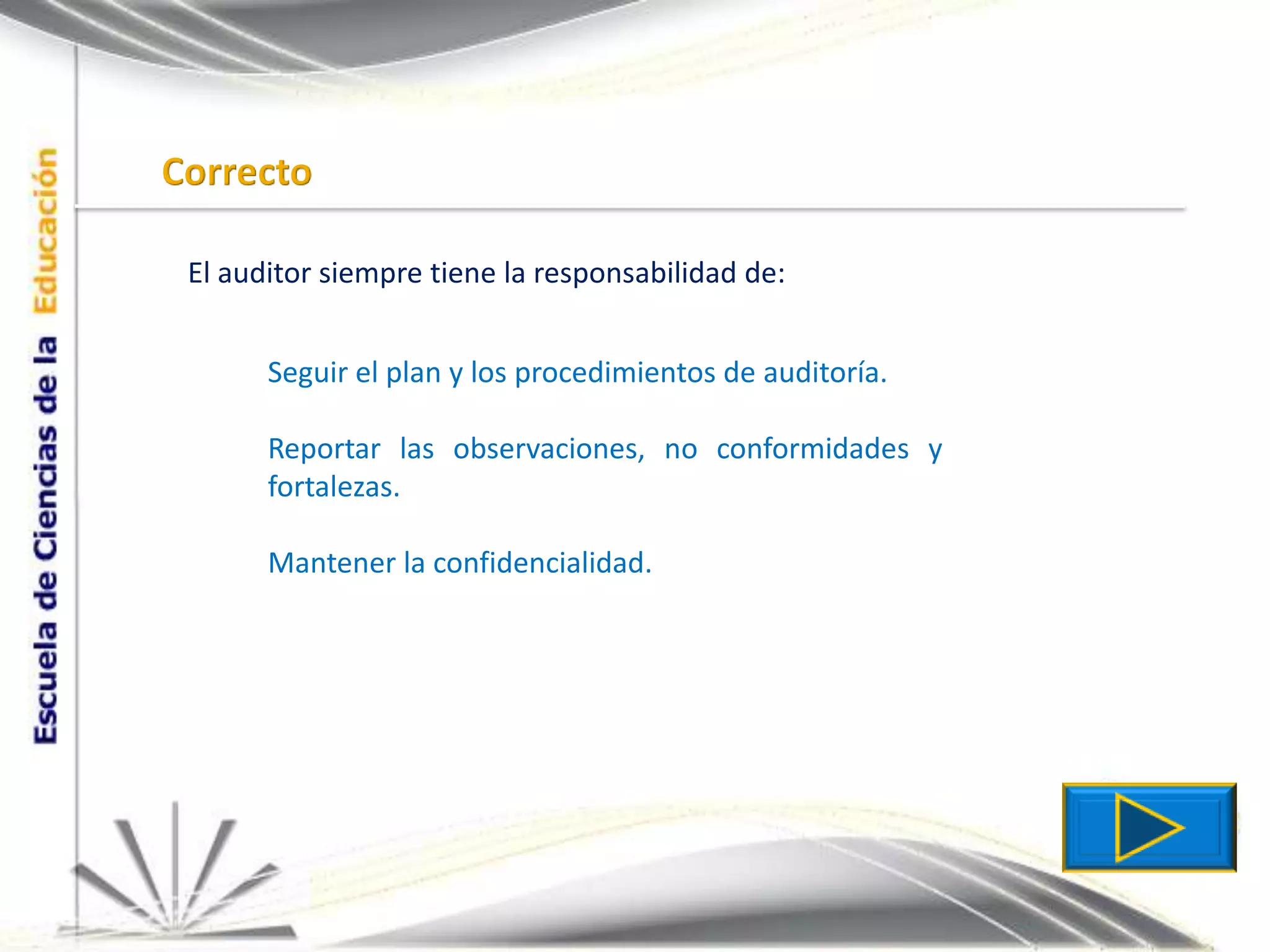 Escuela de Ciencias de la Educación

Correcto

El auditor siempre tiene la responsabilidad de:

Seguir el plan y los procedimientos de auditoría.

Reportar las observaciones, no conformidades y fortalezas.

Mantener la confidencialidad.